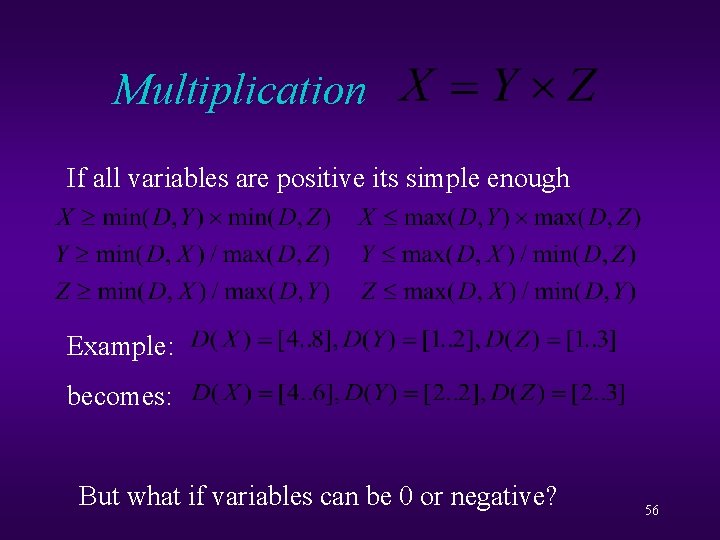 Multiplication $X = Y \times Z$

If all variables are positive its simple enough

$X \geq \min(D,Y) \times \min(D,Z)$ $X \leq \max(D,Y) \times \max(D,Z)$

$Y \geq \min(D,X) / \max(D,Z)$ $Y \leq \max(D,X) / \min(D,Z)$

$Z \geq \min(D,X) / \max(D,Y)$ $Z \leq \max(D,X) / \min(D,Y)$

Example: $D(X) = [4..8], D(Y) = [1..2], D(Z) = [1..3]$

becomes: $D(X) = [4..6], D(Y) = [2..2], D(Z) = [2..3]$

But what if variables can be 0 or negative?

56